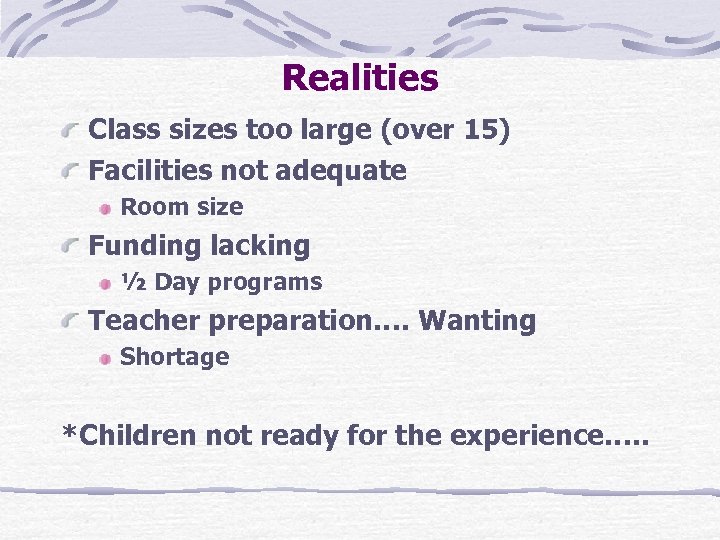 Realities

Class sizes too large (over 15)

Facilities not adequate

Room size

Funding lacking

½ Day programs

Teacher preparation…. Wanting

Shortage

*Children not ready for the experience…..